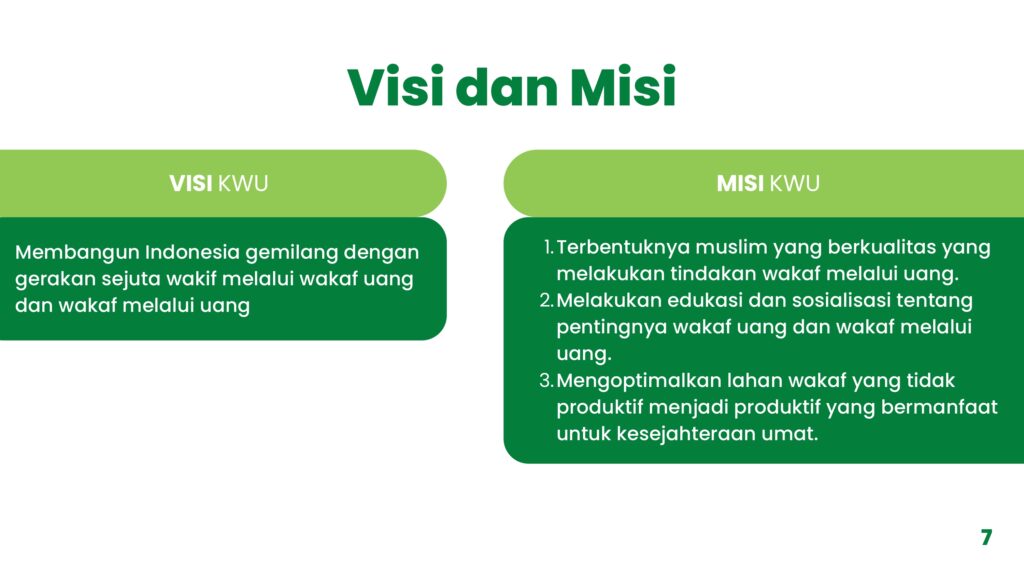 Visi dan Misi

VISI KWU

Membangun Indonesia gemilang dengan gerakan sejuta wakif melalui wakaf uang dan wakaf melalui uang

MISI KWU

1. Terbentuknya muslim yang berkualitas yang melakukan tindakan wakaf melalui uang.
2. Melakukan edukasi dan sosialisasi tentang pentingnya wakaf uang dan wakaf melalui uang.
3. Mengoptimalkan lahan wakaf yang tidak produktif menjadi produktif yang bermanfaat untuk kesejahteraan umat.

7